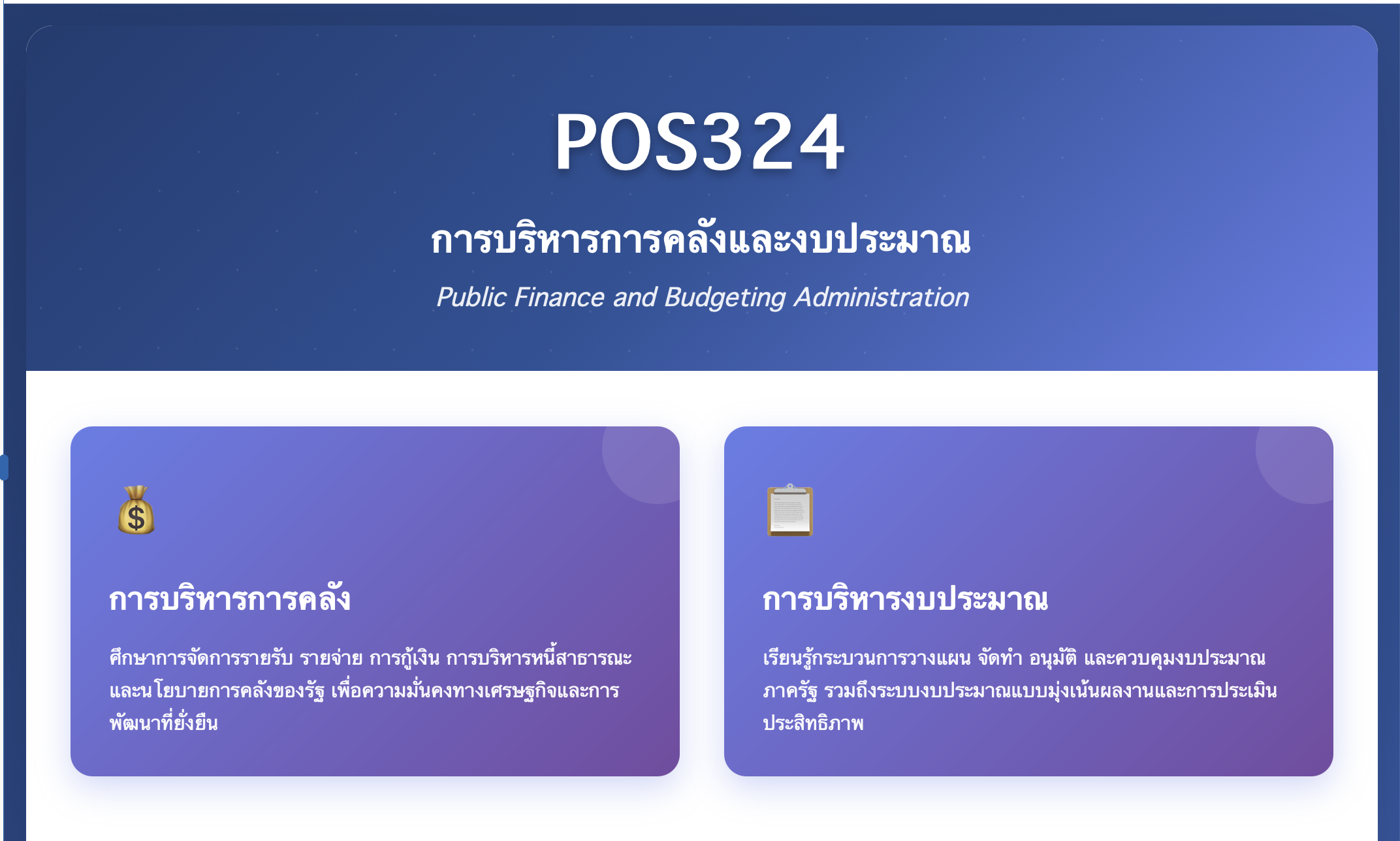 POS324

การบริหารการคลังและงบประมาณ

Public Finance and Budgeting Administration

การบริหารการคลัง

ศึกษาการจัดการรายรับ รายจ่าย การกู้เงิน การบริหารหนี้สาธารณะ และนโยบายการคลังของรัฐ เพื่อความมั่นคงทางเศรษฐกิจและการพัฒนาที่ยั่งยืน

การบริหารงบประมาณ

เรียนรู้กระบวนการวางแผน จัดทำ อนุมัติ และควบคุมงบประมาณภาครัฐ รวมถึงระบบงบประมาณแบบมุ่งเน้นผลงานและการประเมินประสิทธิภาพ